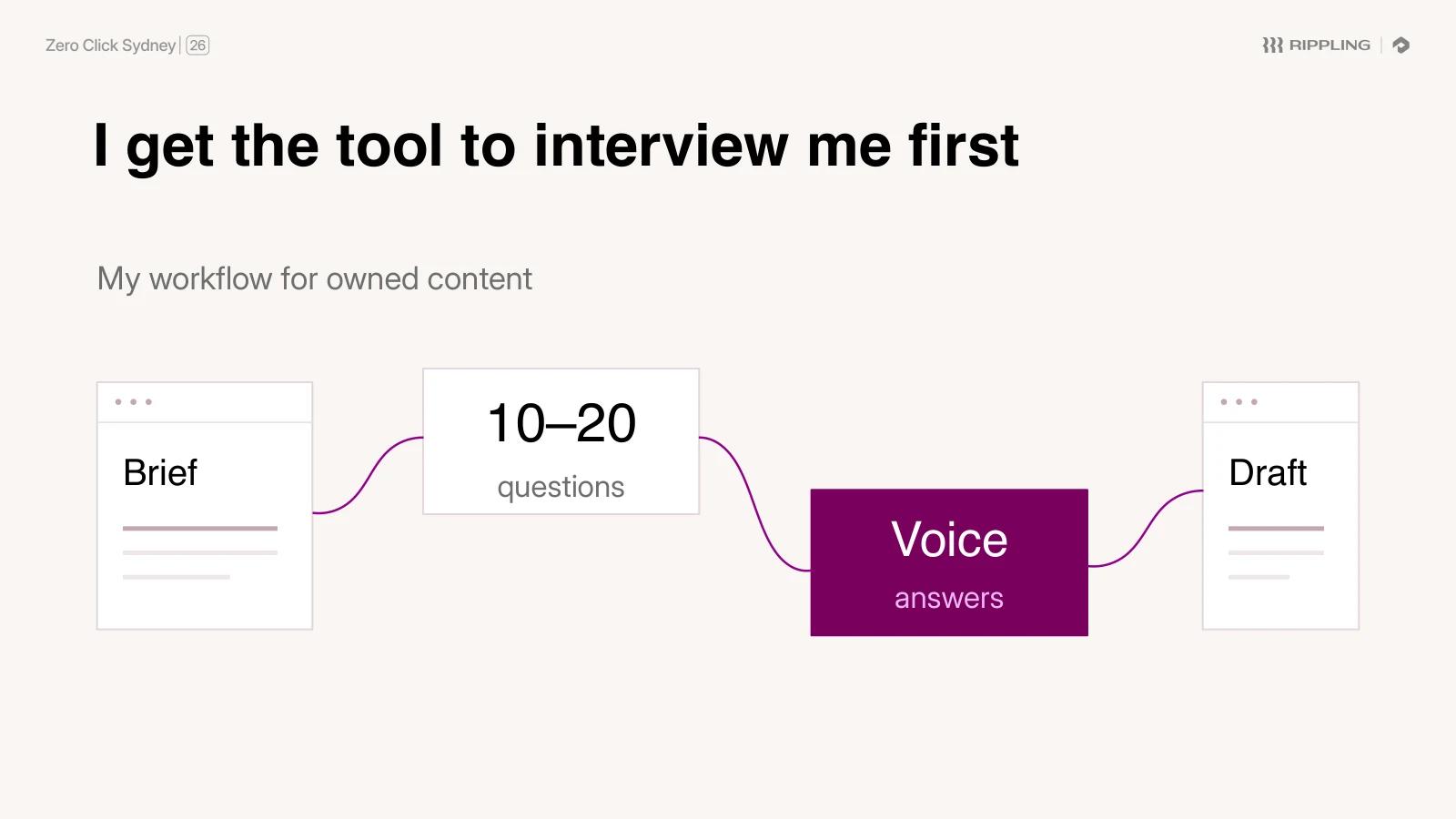 Zero Click Sydney | 26

RIPPLING

I get the tool to interview me first

My workflow for owned content

Brief

10–20
questions

Voice
answers

Draft